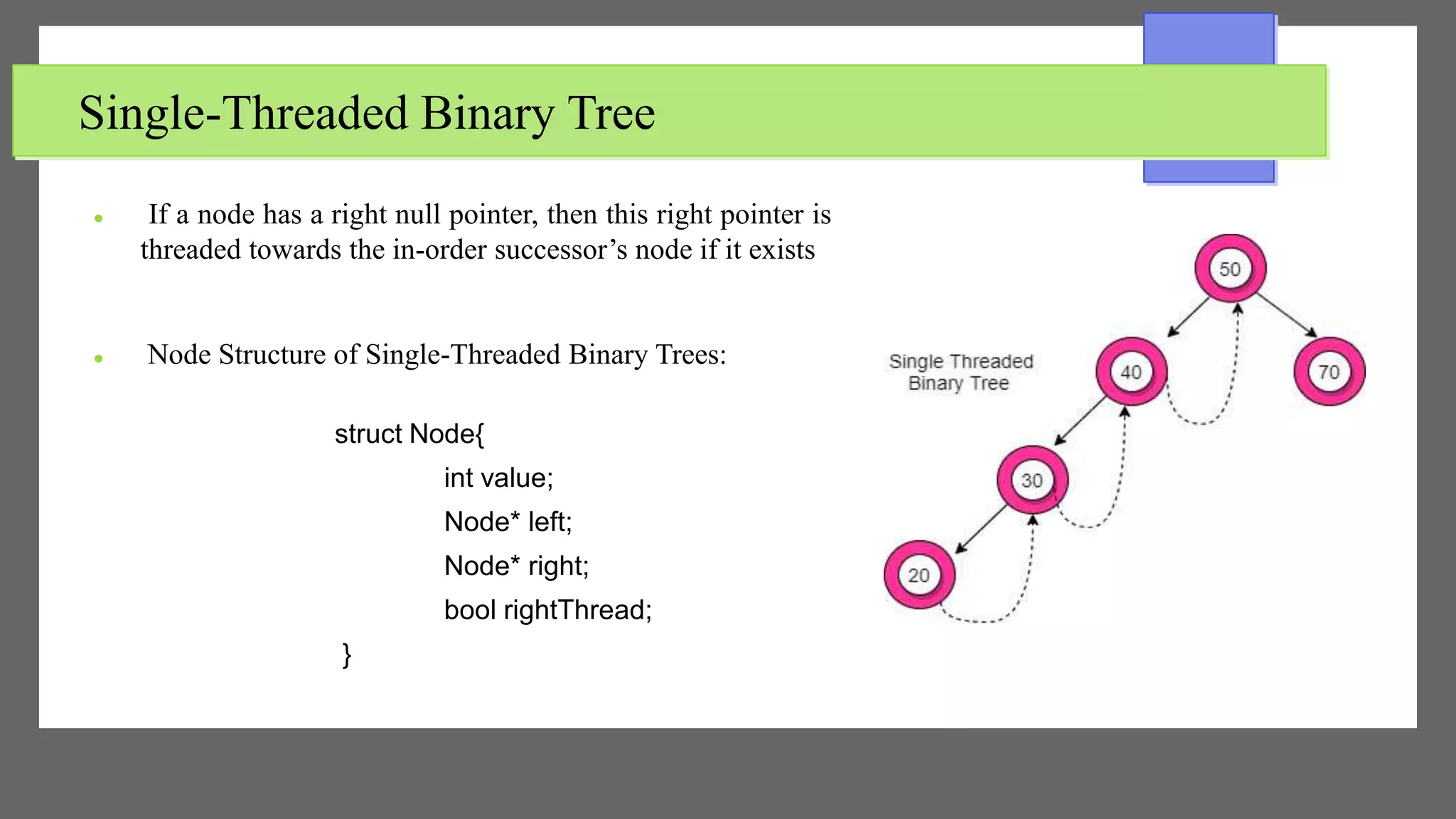 Single-Threaded Binary Tree

• If a node has a right null pointer, then this right pointer is threaded towards the in-order successor’s node if it exists

• Node Structure of Single-Threaded Binary Trees:

struct Node{
int value;
Node* left;
Node* right;
bool rightThread;
}

Single Threaded Binary Tree

50
40
70
30
20